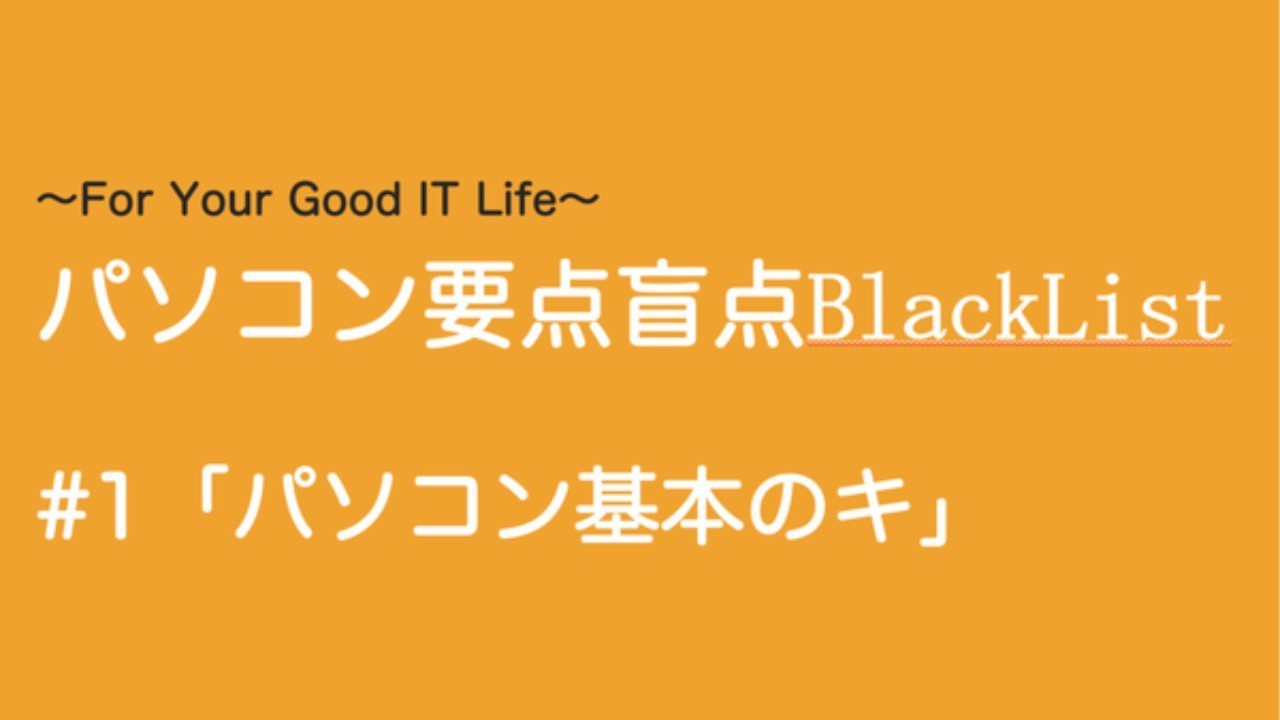 〜For Your Good IT Life〜
パソコン要点盲点BlackList

#1「パソコン基本のキ」